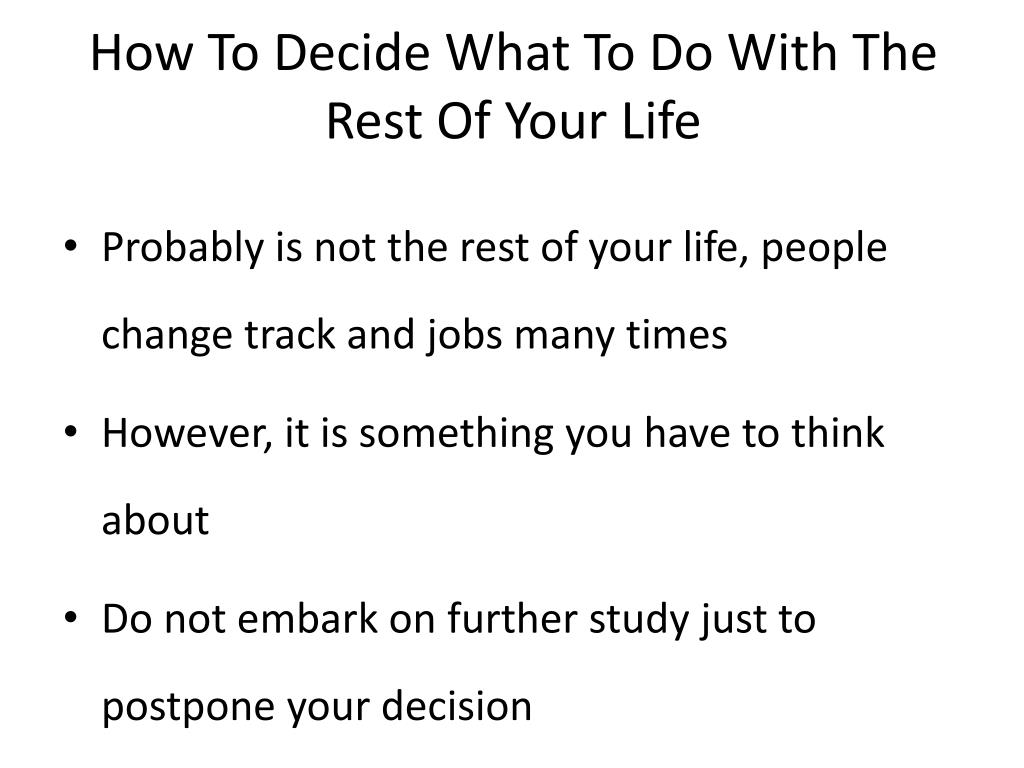 How To Decide What To Do With The Rest Of Your Life

• Probably is not the rest of your life, people change track and jobs many times

• However, it is something you have to think about

• Do not embark on further study just to postpone your decision